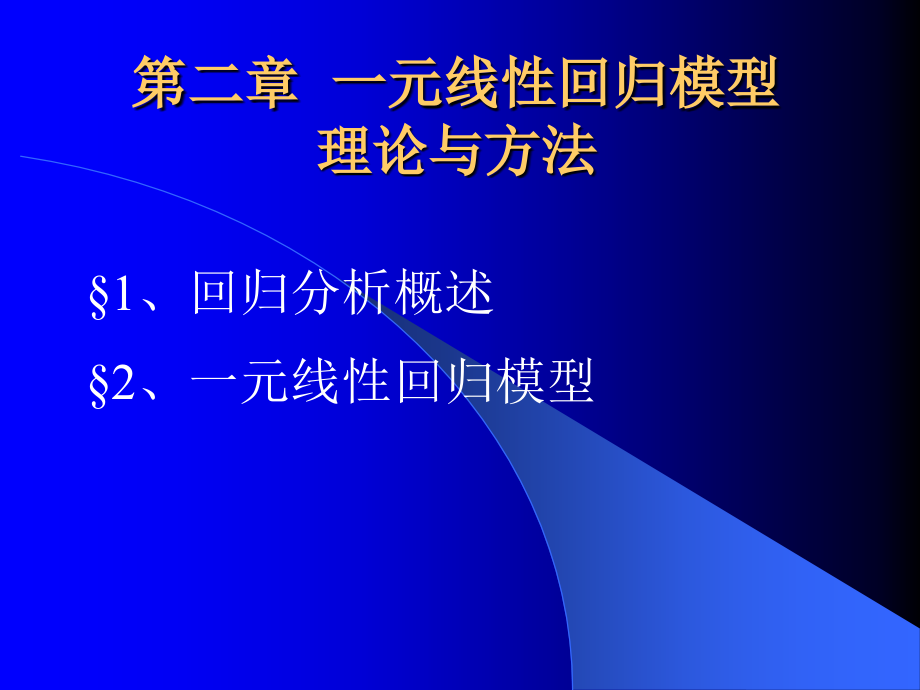 第二章 一元线性回归模型
理论与方法

§1、回归分析概述

§2、一元线性回归模型